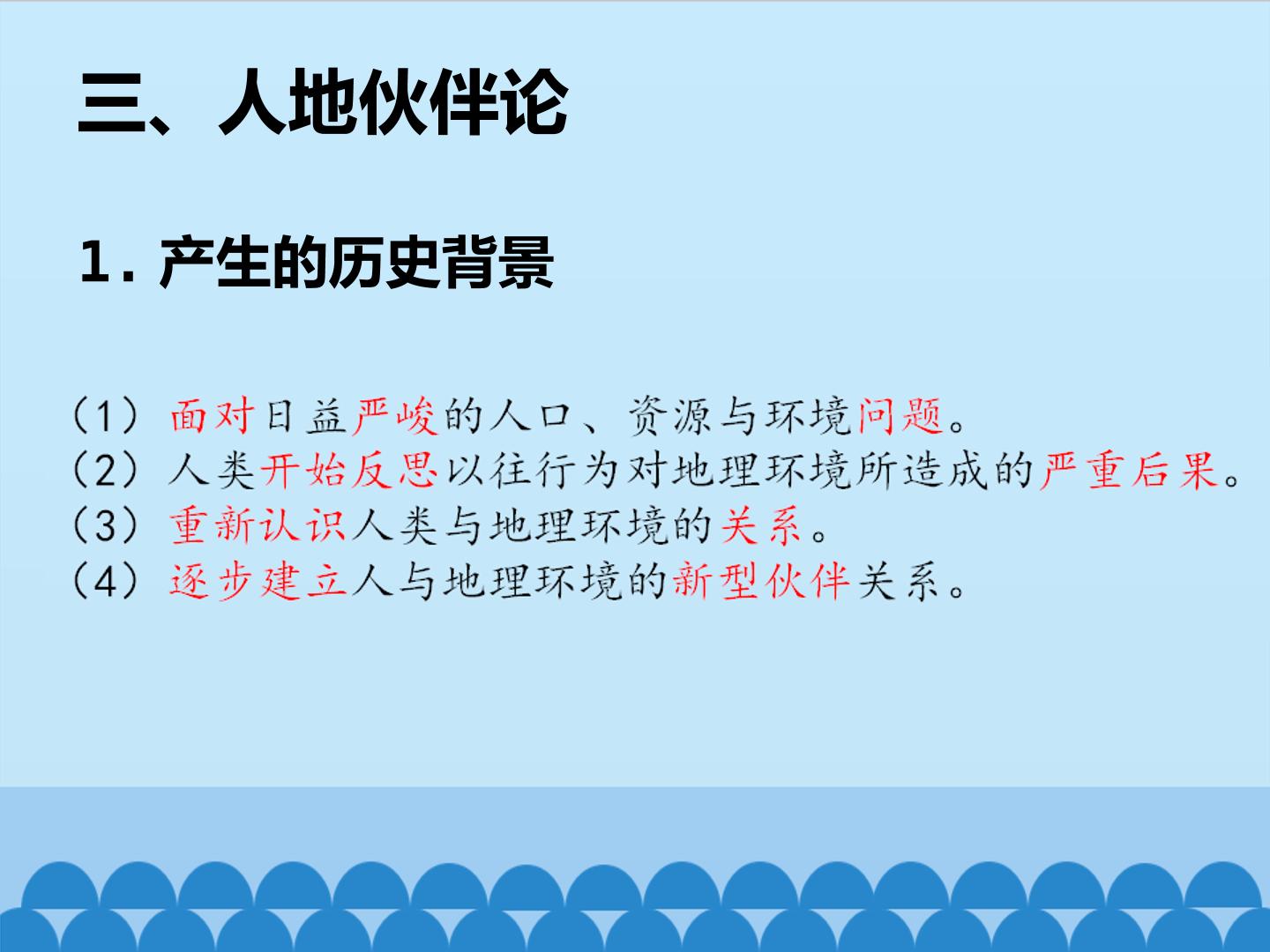 三、人地伙伴论

1. 产生的历史背景

（1）面对日益严峻的人口、资源与环境问题。
（2）人类开始反思以往行为对地理环境所造成的严重后果。
（3）重新认识人类与地理环境的关系。
（4）逐步建立人与地理环境的新型伙伴关系。